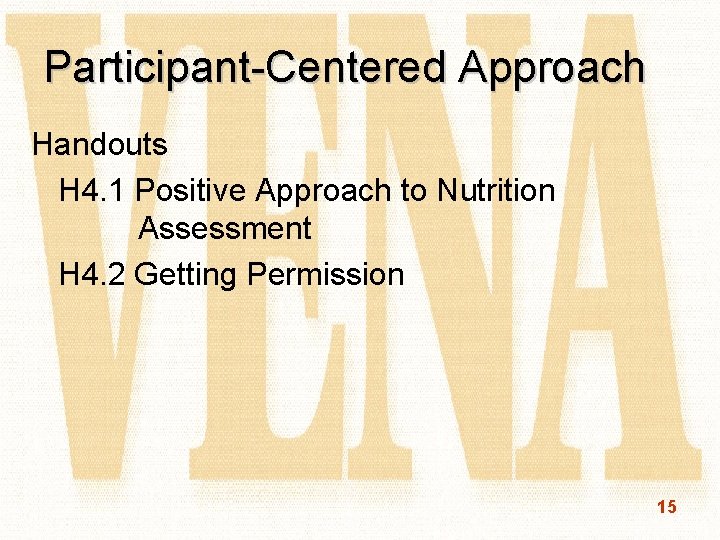 VENA

Participant-Centered Approach

Handouts

H4.1 Positive Approach to Nutrition Assessment

H4.2 Getting Permission

15